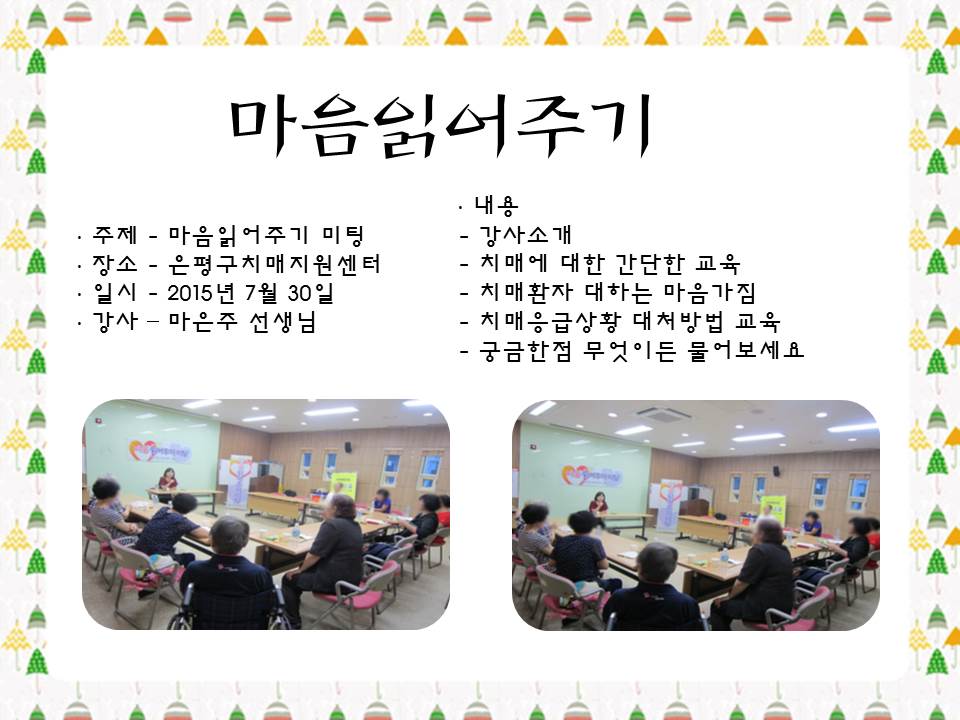 마음읽어주기

· 주제 - 마음읽어주기 미팅
· 장소 - 은평구치매지원센터
· 일시 - 2015년 7월 30일
· 강사 – 마은주 선생님

· 내용
- 강사소개
- 치매에 대한 간단한 교육
- 치매환자 대하는 마음가짐
- 치매응급상황 대처방법 교육
- 궁금한점 무엇이든 물어보세요